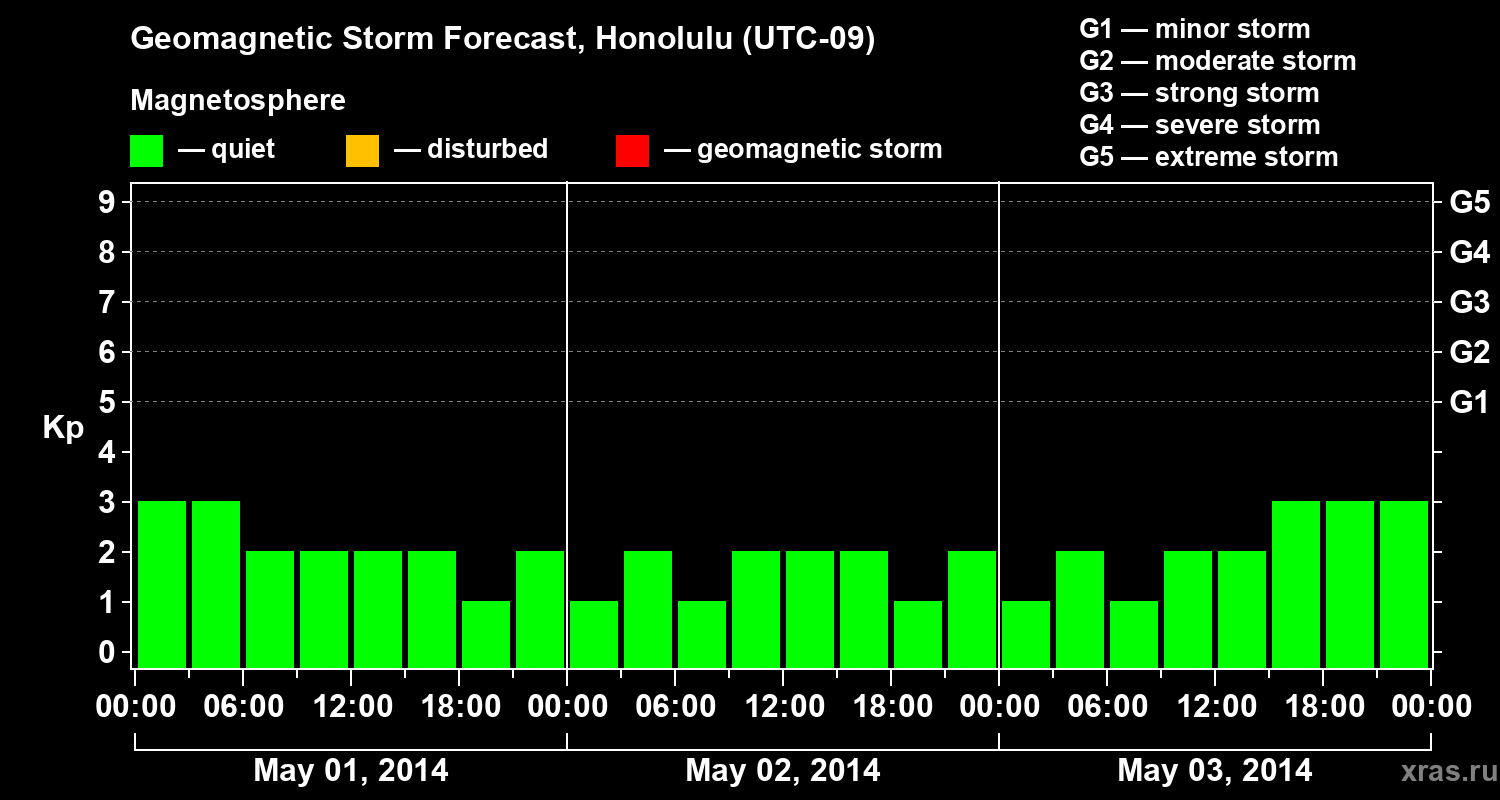 Geomagnetic Storm Forecast, Honolulu (UTC-09)

Magnetosphere

— quiet — disturbed — geomagnetic storm

G1 — minor storm
G2 — moderate storm
G3 — strong storm
G4 — severe storm
G5 — extreme storm

Kp

9
8
7
6
5
4
3
2
1
0

G5
G4
G3
G2
G1

00:00 06:00 12:00 18:00 00:00 06:00 12:00 18:00 00:00 06:00 12:00 18:00 00:00

May 01, 2014
May 02, 2014
May 03, 2014

xras.ru